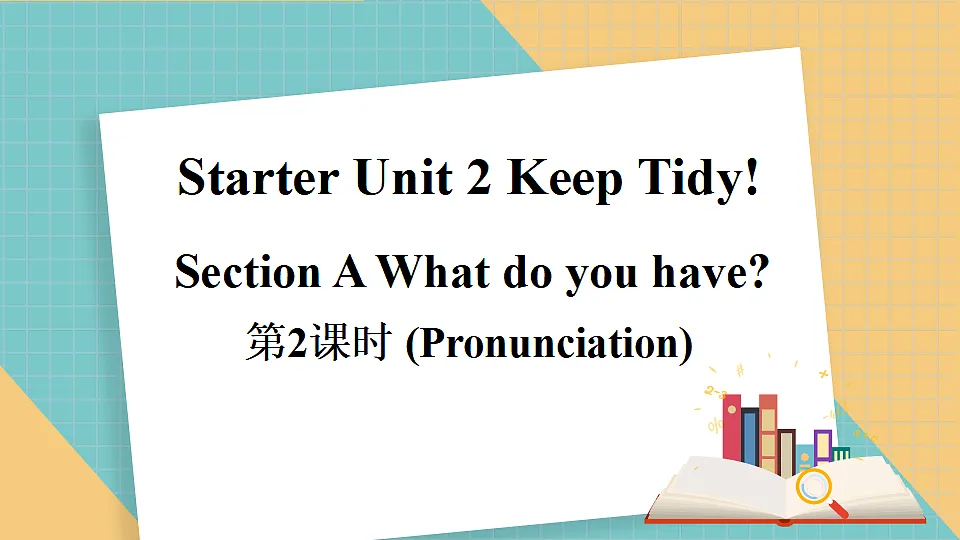 Starter Unit 2 Keep Tidy!

Section A What do you have?

第2课时 (Pronunciation)